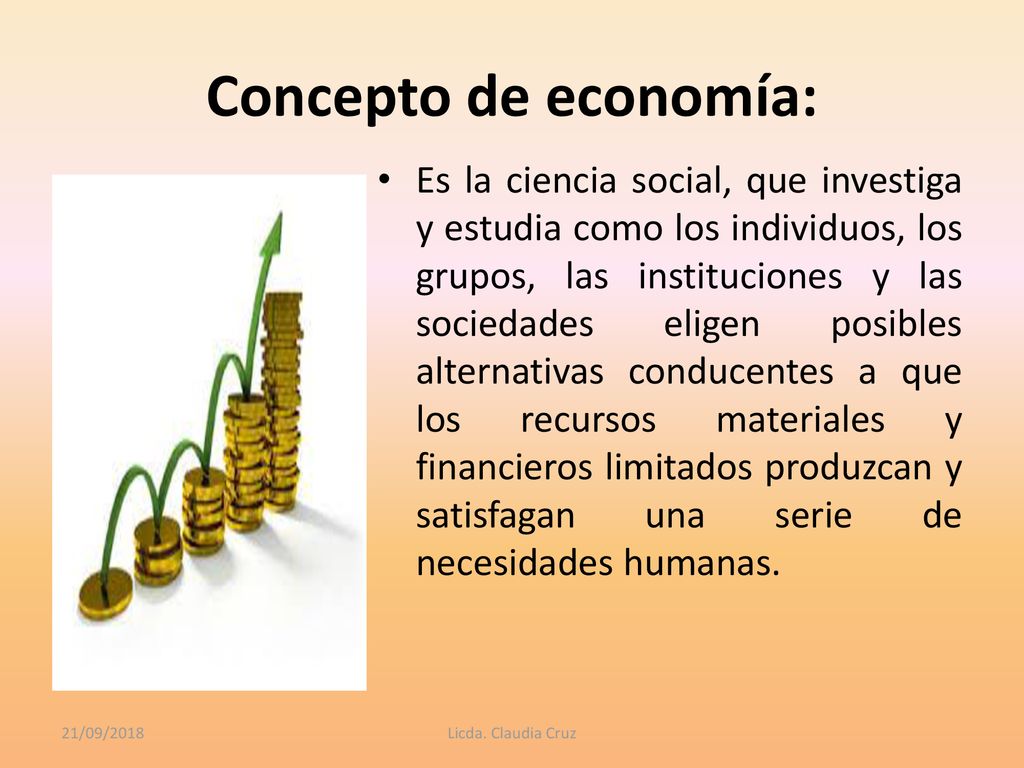 Concepto de economía:

• Es la ciencia social, que investiga y estudia como los individuos, los grupos, las instituciones y las sociedades eligen posibles alternativas conducentes a que los recursos materiales y financieros limitados produzcan y satisfagan una serie de necesidades humanas.

21/09/2018

Licda. Claudia Cruz